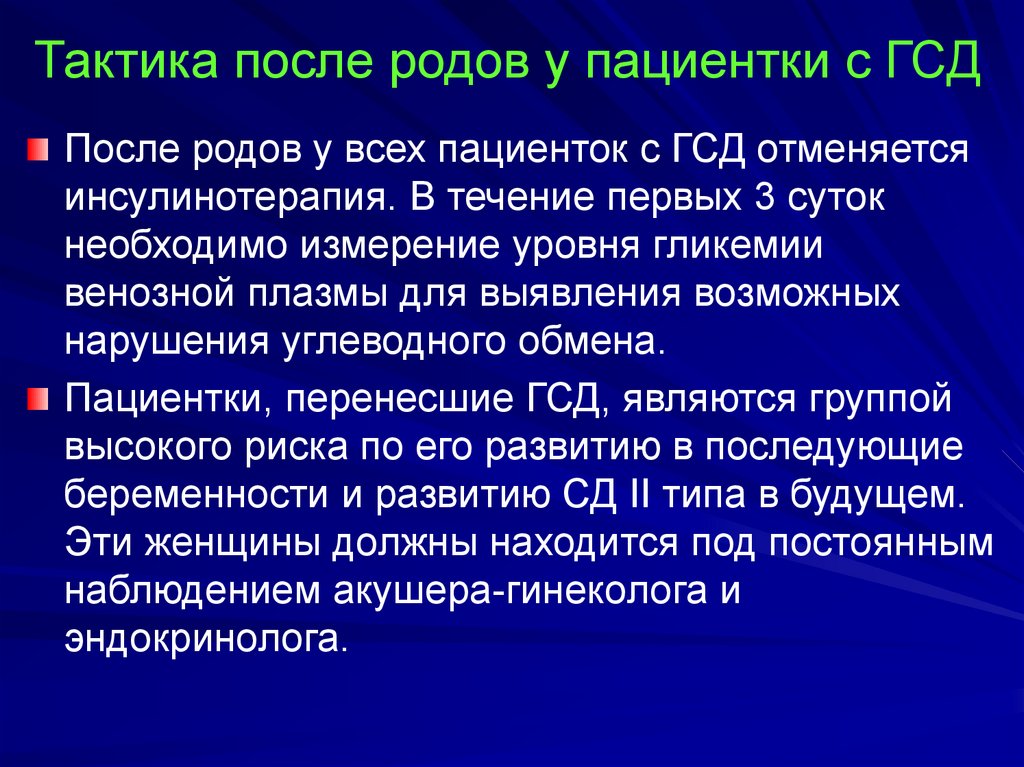 Тактика после родов у пациентки с ГСД

После родов у всех пациенток с ГСД отменяется инсулинотерапия. В течение первых 3 суток необходимо измерение уровня гликемии венозной плазмы для выявления возможных нарушения углеводного обмена.

Пациентки, перенесшие ГСД, являются группой высокого риска по его развитию в последующие беременности и развитию СД II типа в будущем. Эти женщины должны находится под постоянным наблюдением акушера-гинеколога и эндокринолога.